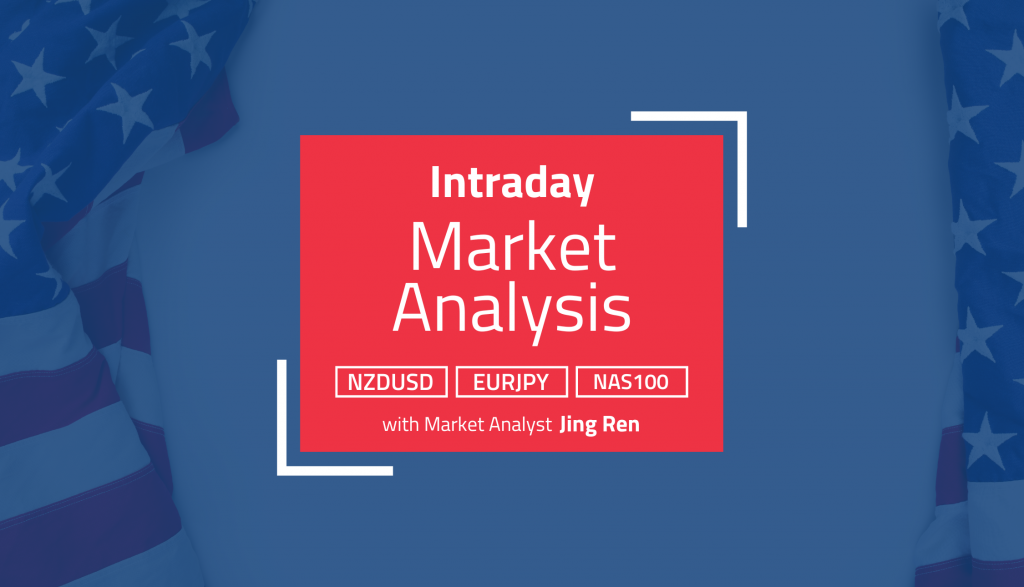 Intraday
Market Analysis

NZDUSD EURJPY NAS100

with Market Analyst Jing Ren